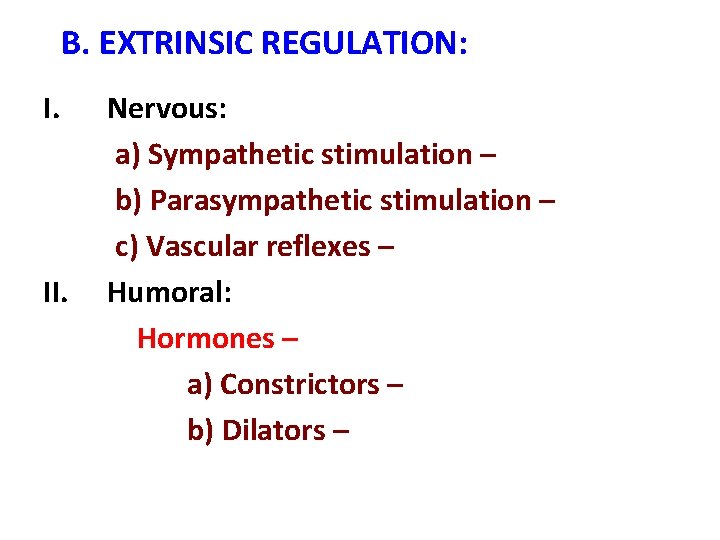 B. EXTRINSIC REGULATION:

I. Nervous:

a) Sympathetic stimulation –

b) Parasympathetic stimulation –

c) Vascular reflexes –

II. Humoral:

Hormones –

a) Constrictors –

b) Dilators –